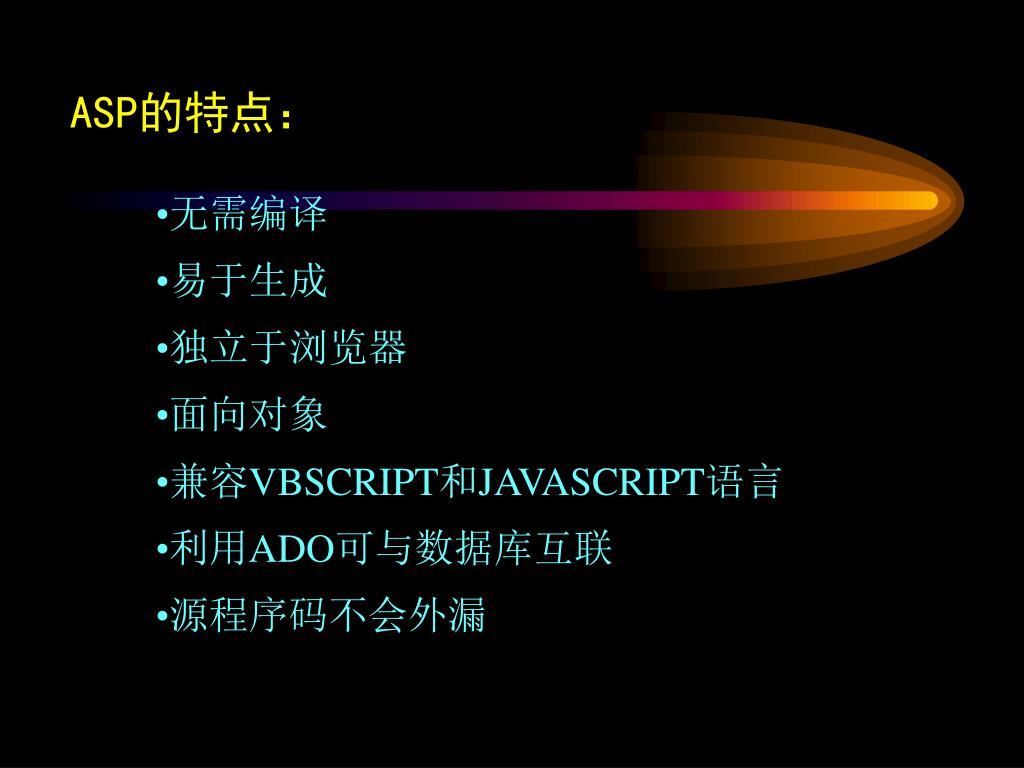 ASP的特点：

•无需编译

•易于生成

•独立于浏览器

•面向对象

•兼容VBSCRIPT和JAVASCRIPT语言

•利用ADO可与数据库互联

•源程序码不会外漏